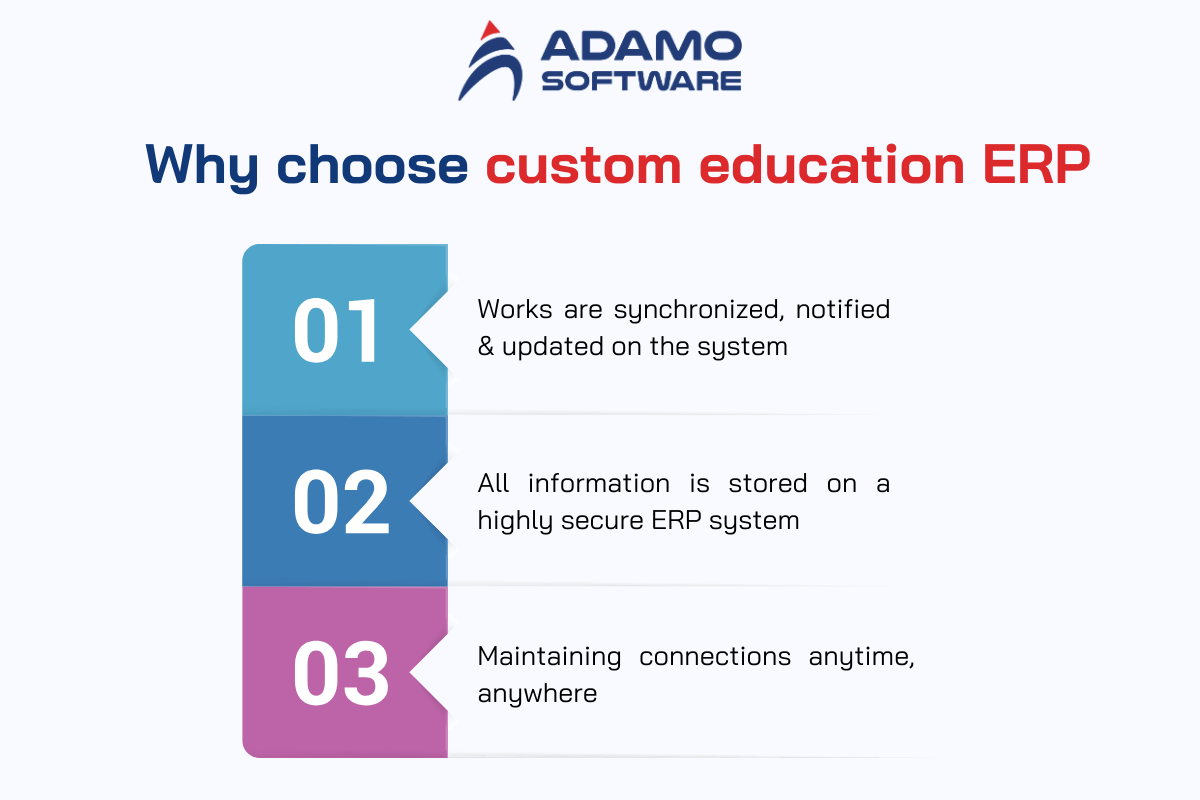 ADAMO SOFTWARE

Why choose custom education ERP

01

Works are synchronized, notified & updated on the system

02

All information is stored on a highly secure ERP system

03

Maintaining connections anytime, anywhere